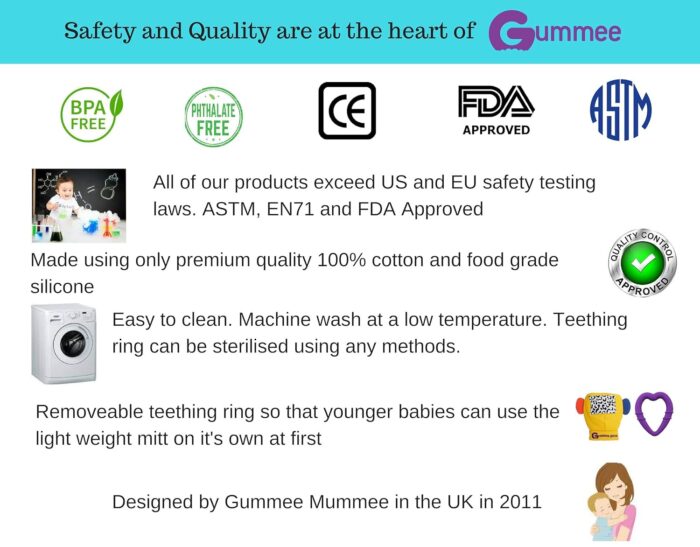 Safety and Quality are at the heart of Gummee

BPA FREE

PHTHALATE FREE

CE

FDA APPROVED

ASTM

All of our products exceed US and EU safety testing laws. ASTM, EN71 and FDA Approved

Made using only premium quality 100% cotton and food grade silicone

QUALITY CONTROL APPROVED

Easy to clean. Machine wash at a low temperature. Teething ring can be sterilised using any methods.

Removeable teething ring so that younger babies can use the light weight mitt on it's own at first

Designed by Gummee Mummee in the UK in 2011